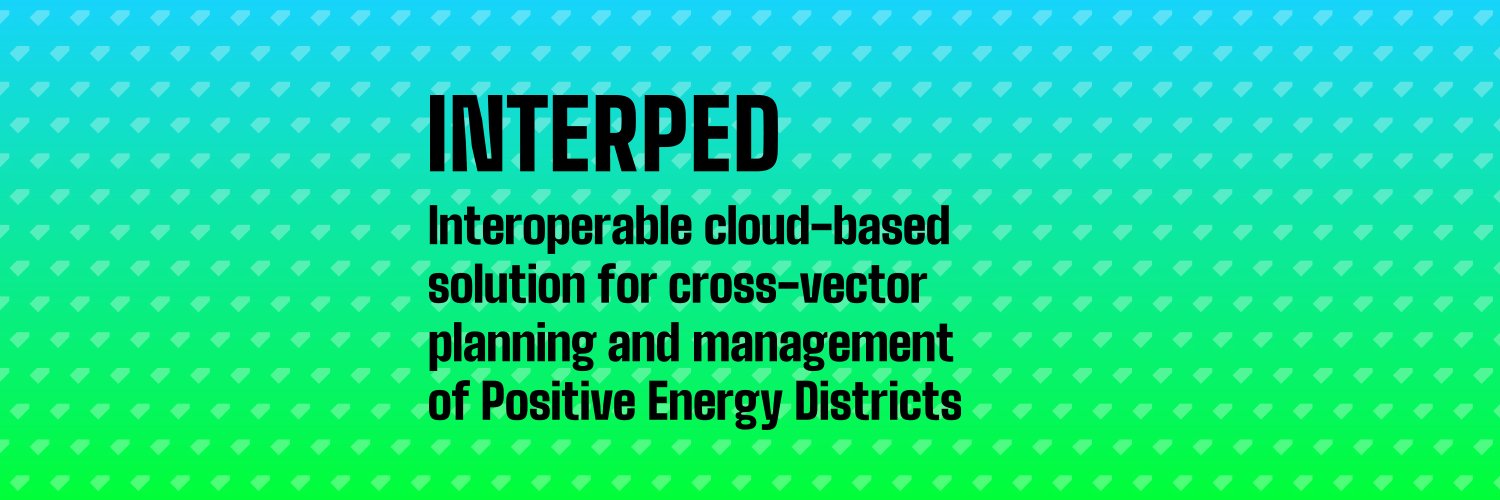 INTERPED

Interoperable cloud-based solution for cross-vector planning and management of Positive Energy Districts